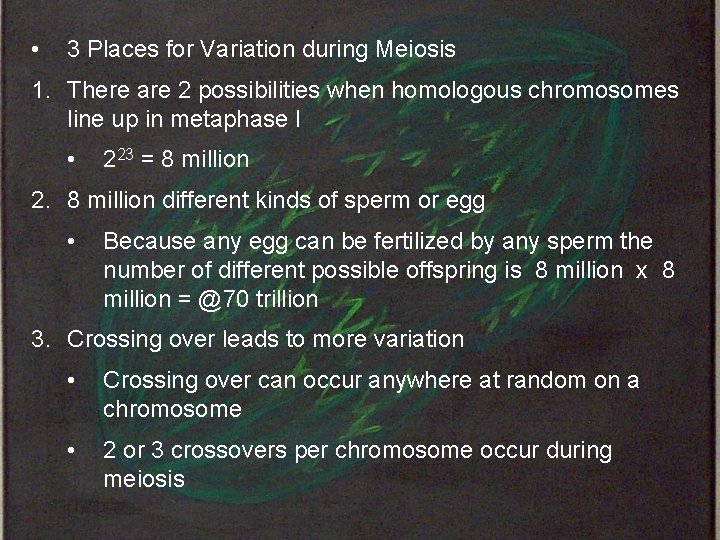 • 3 Places for Variation during Meiosis

1. There are 2 possibilities when homologous chromosomes line up in metaphase I

• $2^{23}$ = 8 million

2. 8 million different kinds of sperm or egg

• Because any egg can be fertilized by any sperm the number of different possible offspring is 8 million x 8 million = @70 trillion

3. Crossing over leads to more variation

• Crossing over can occur anywhere at random on a chromosome

• 2 or 3 crossovers per chromosome occur during meiosis